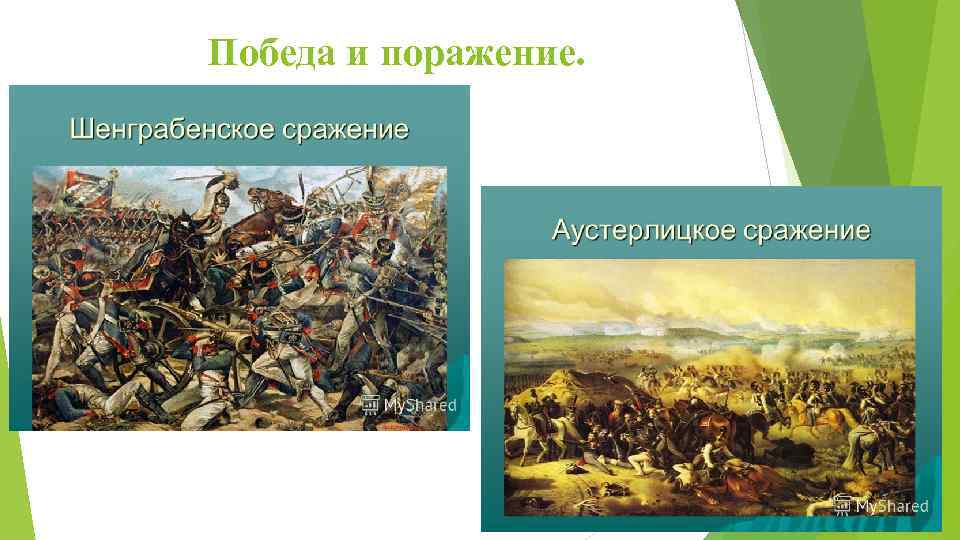 Победа и поражение.

Шенграбенское сражение

MyShared

Аустерлицкое сражение

MyShared